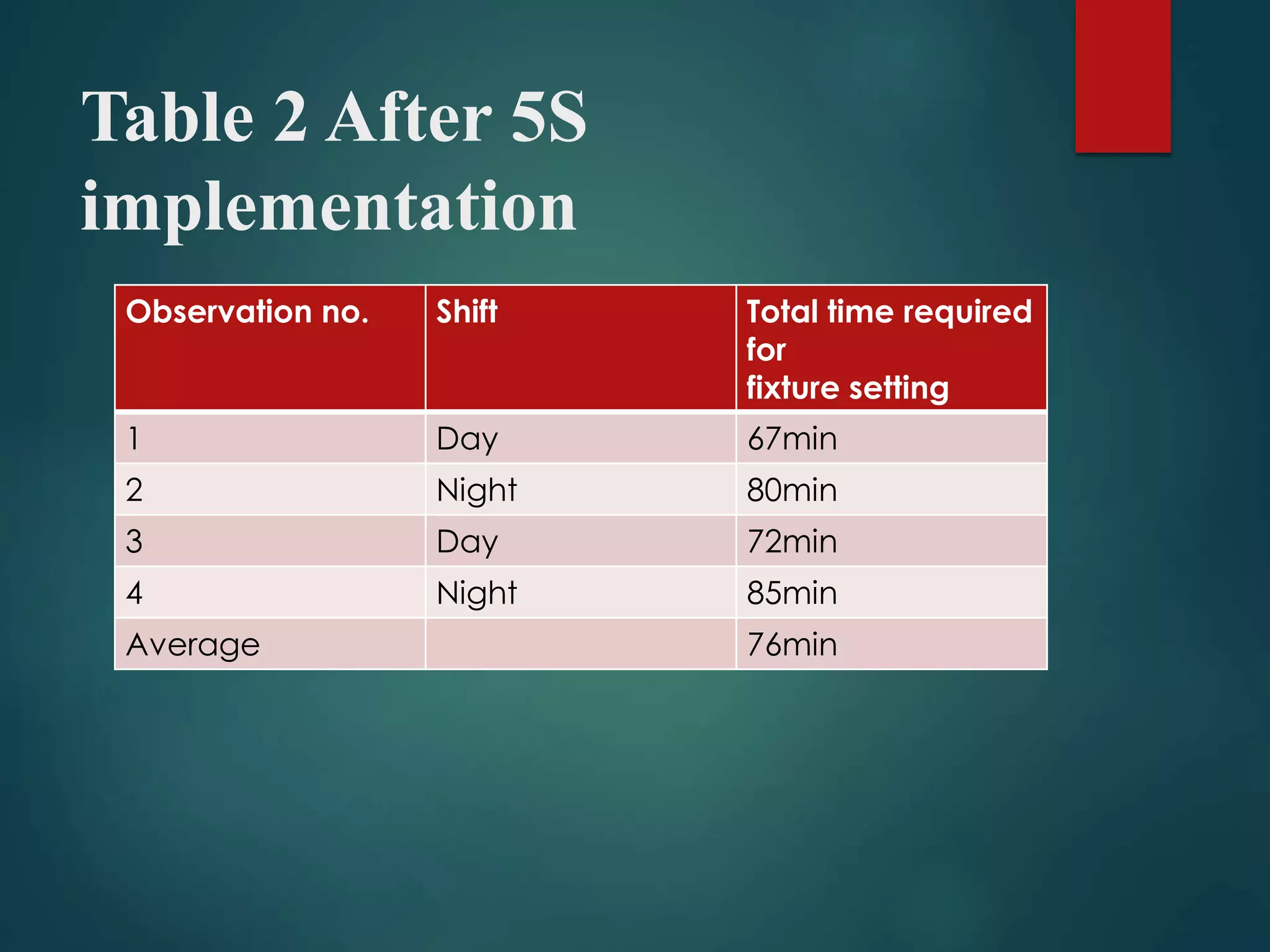 Table 2 After 5S implementation

| Observation no. | Shift | Total time required for fixture setting |
|---|---|---|
| 1 | Day | 67min |
| 2 | Night | 80min |
| 3 | Day | 72min |
| 4 | Night | 85min |
| Average | | 76min |